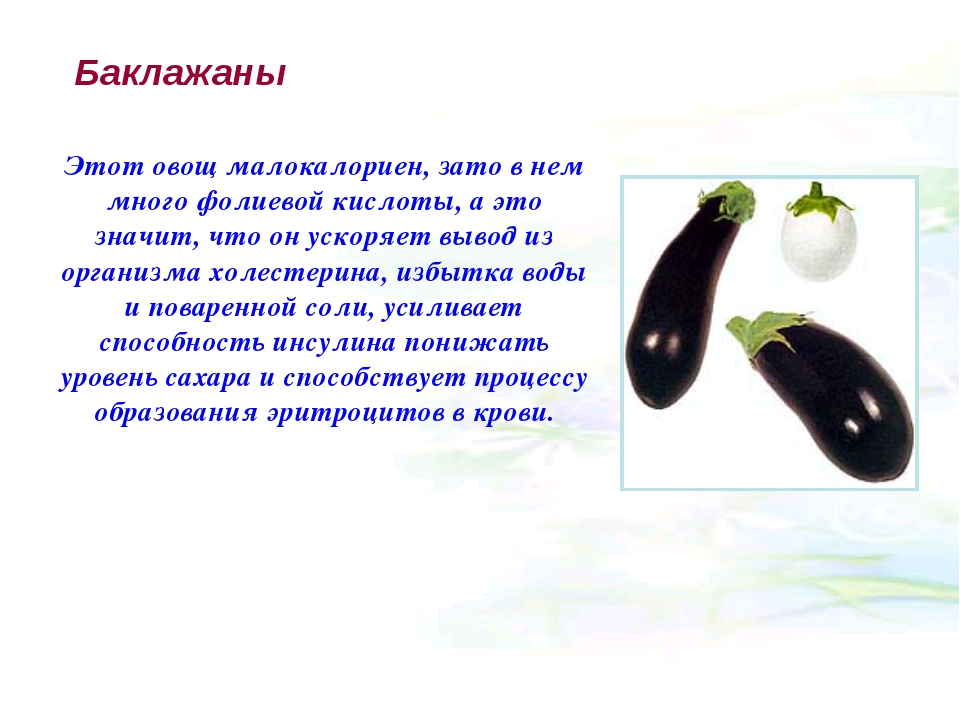 Баклажаны

Этот овощ малокалориен, зато в нем много фолиевой кислоты, а это значит, что он ускоряет вывод из организма холестерина, избытка воды и поваренной соли, усиливает способность инсулина понижать уровень сахара и способствует процессу образования эритроцитов в крови.